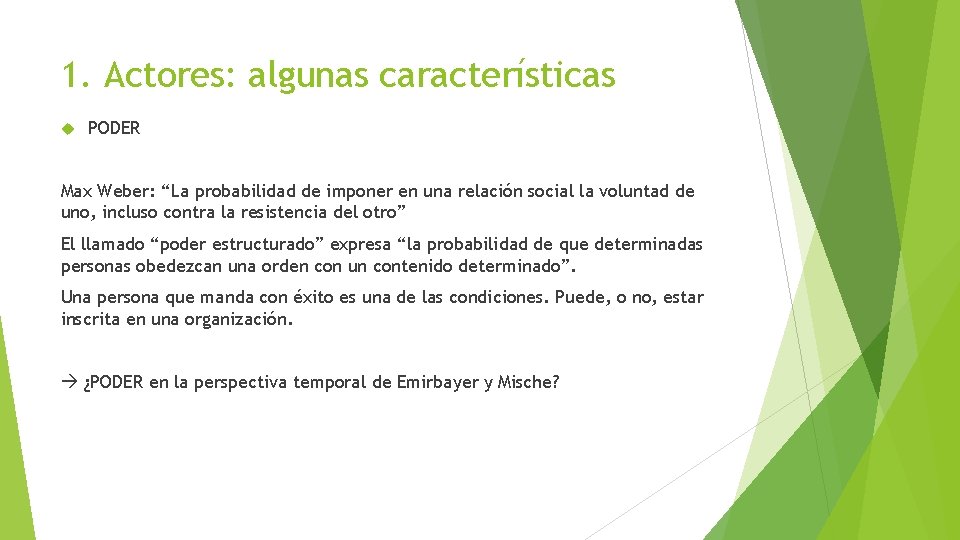 1. Actores: algunas características

PODER

Max Weber: “La probabilidad de imponer en una relación social la voluntad de uno, incluso contra la resistencia del otro”

El llamado “poder estructurado” expresa “la probabilidad de que determinadas personas obedezcan una orden con un contenido determinado”.

Una persona que manda con éxito es una de las condiciones. Puede, o no, estar inscrita en una organización.

→ ¿PODER en la perspectiva temporal de Emirbayer y Mische?